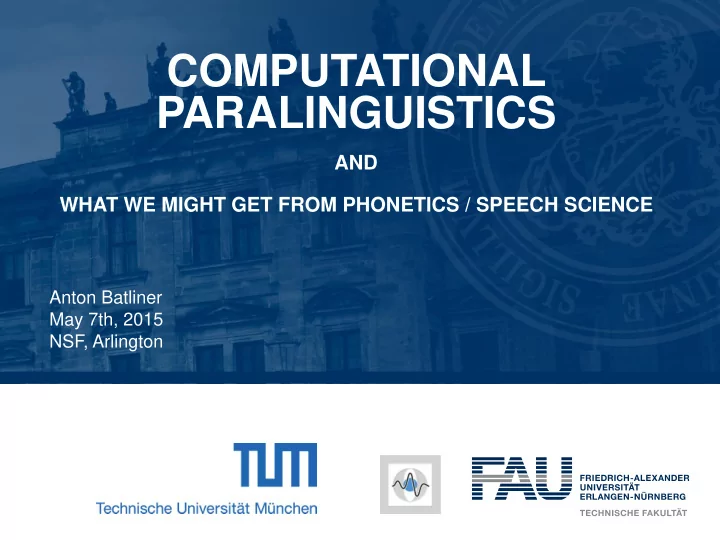 COMPUTATIONAL PARALINGUISTICS

AND

WHAT WE MIGHT GET FROM PHONETICS / SPEECH SCIENCE

Anton Batliner
May 7th, 2015
NSF, Arlington

TUM
Technische Universität München

FAU
FRIEDRICH-ALEXANDER UNIVERSITÄT ERLANGEN-NÜRNBERG
TECHNISCHE FAKULTÄT